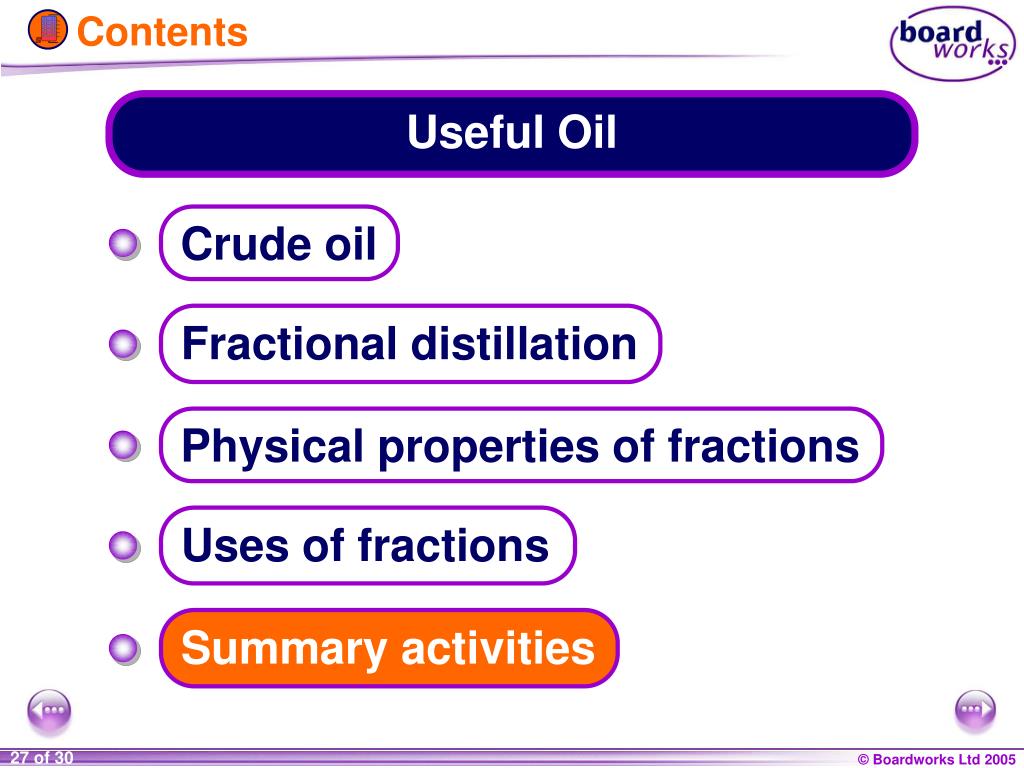 Contents

board works

Useful Oil

Crude oil

Fractional distillation

Physical properties of fractions

Uses of fractions

Summary activities

27 of 30

© Boardworks Ltd 2005